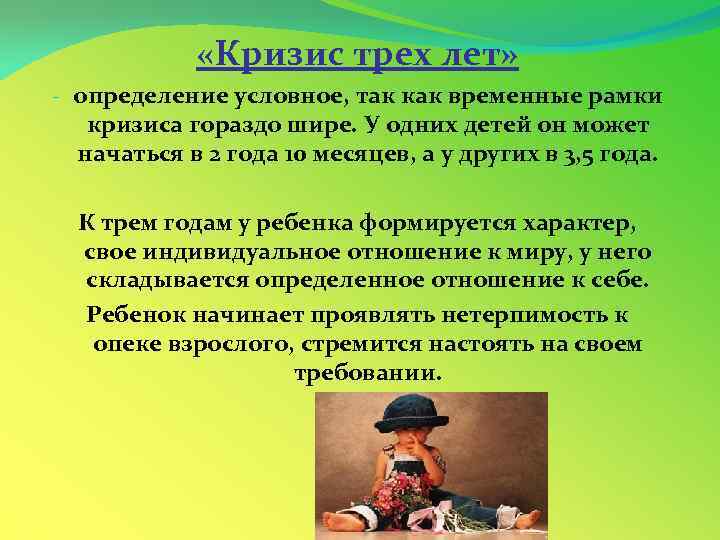 «Кризис трех лет»

- определение условное, так как временные рамки кризиса гораздо шире. У одних детей он может начаться в 2 года 10 месяцев, а у других в 3,5 года.

К трем годам у ребенка формируется характер, свое индивидуальное отношение к миру, у него складывается определенное отношение к себе.

Ребенок начинает проявлять нетерпимость к опеке взрослого, стремится настоять на своем требовании.